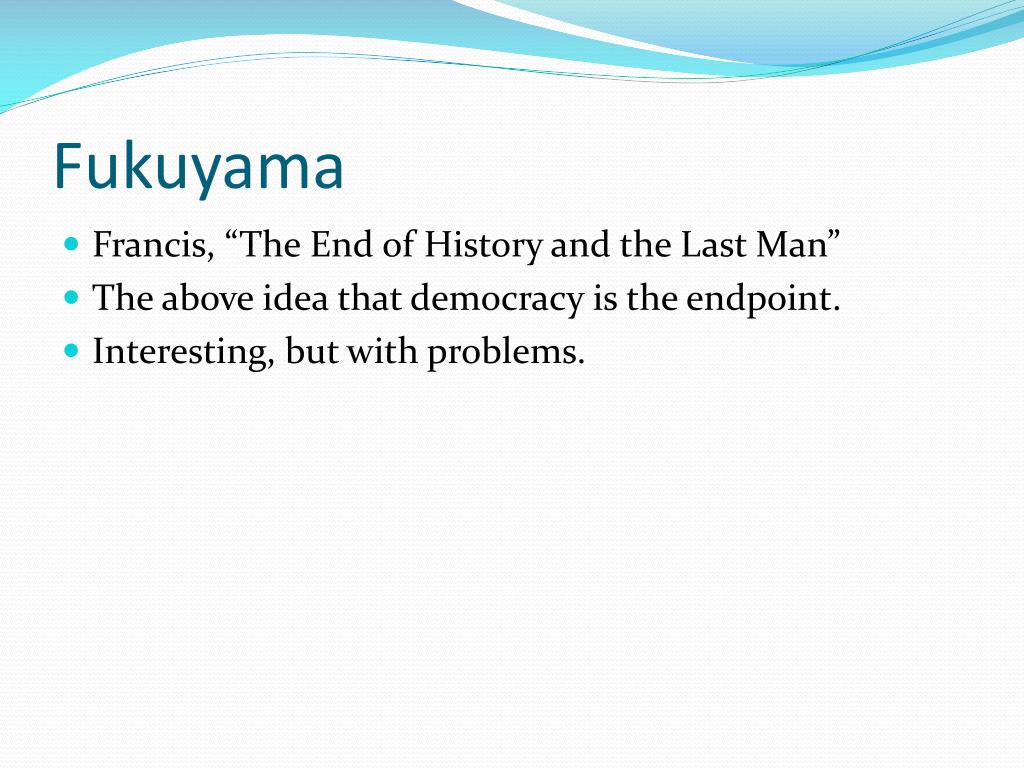 Fukuyama

- Francis, “The End of History and the Last Man”
- The above idea that democracy is the endpoint.
- Interesting, but with problems.